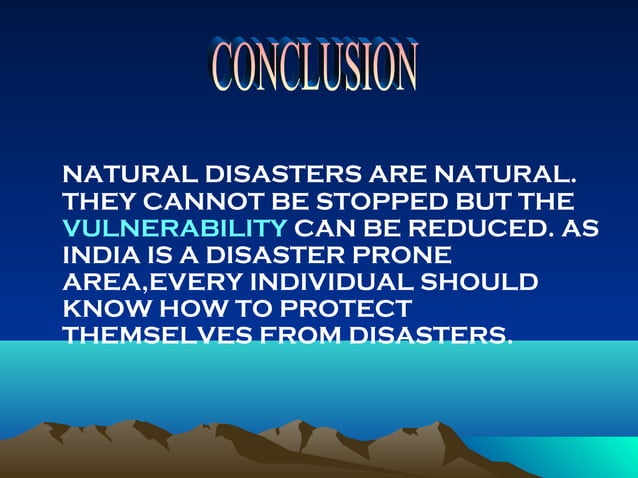 CONCLUSION

NATURAL DISASTERS ARE NATURAL. THEY CANNOT BE STOPPED BUT THE VULNERABILITY CAN BE REDUCED. AS INDIA IS A DISASTER PRONE AREA,EVERY INDIVIDUAL SHOULD KNOW HOW TO PROTECT THEMSELVES FROM DISASTERS.